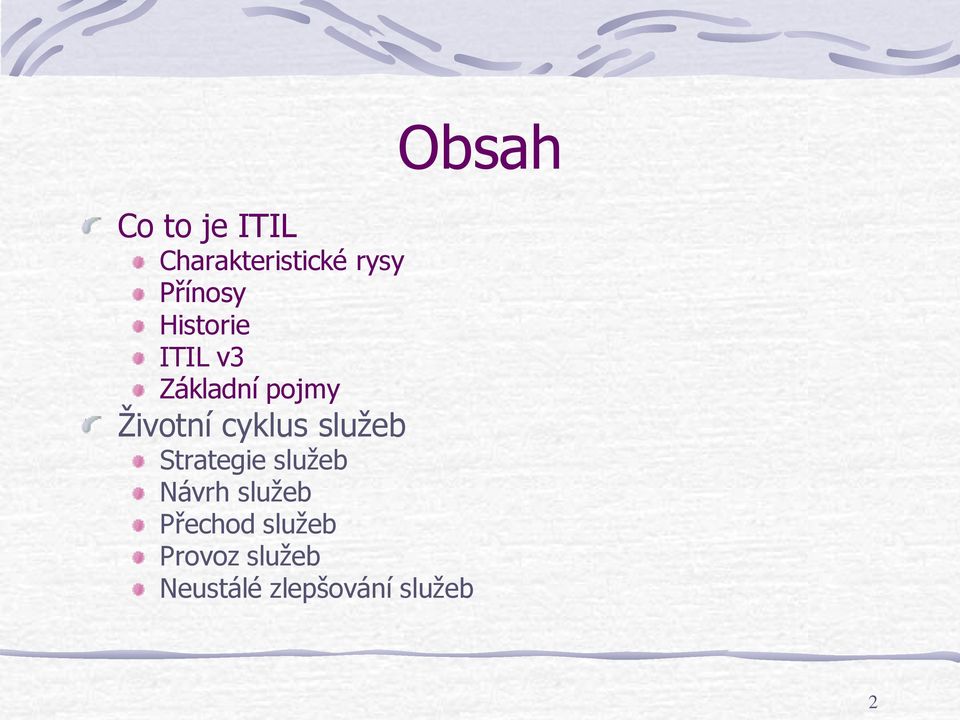 Obsah

Co to je ITIL
Charakteristické rysy
Přínosy
Historie
ITIL v3
Základní pojmy
Životní cyklus služeb
Strategie služeb
Návrh služeb
Přechod služeb
Provoz služeb
Neustálé zlepšování služeb

2